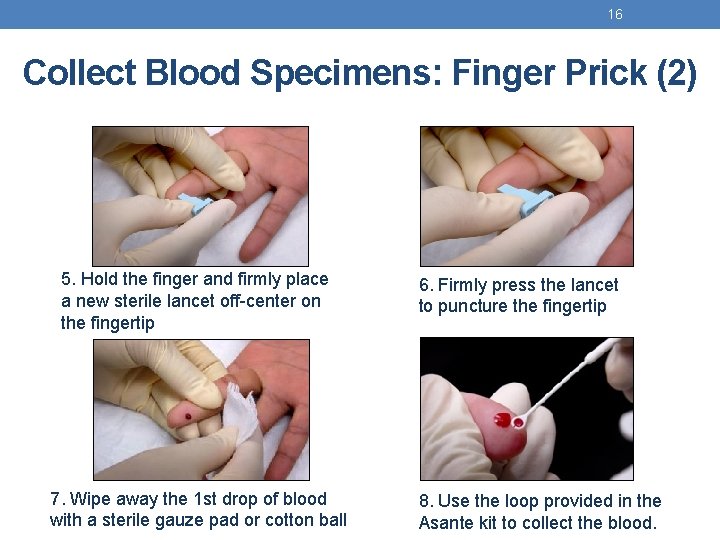 16

Collect Blood Specimens: Finger Prick (2)

5. Hold the finger and firmly place a new sterile lancet off-center on the fingertip

6. Firmly press the lancet to puncture the fingertip

7. Wipe away the 1st drop of blood with a sterile gauze pad or cotton ball

8. Use the loop provided in the Asante kit to collect the blood.